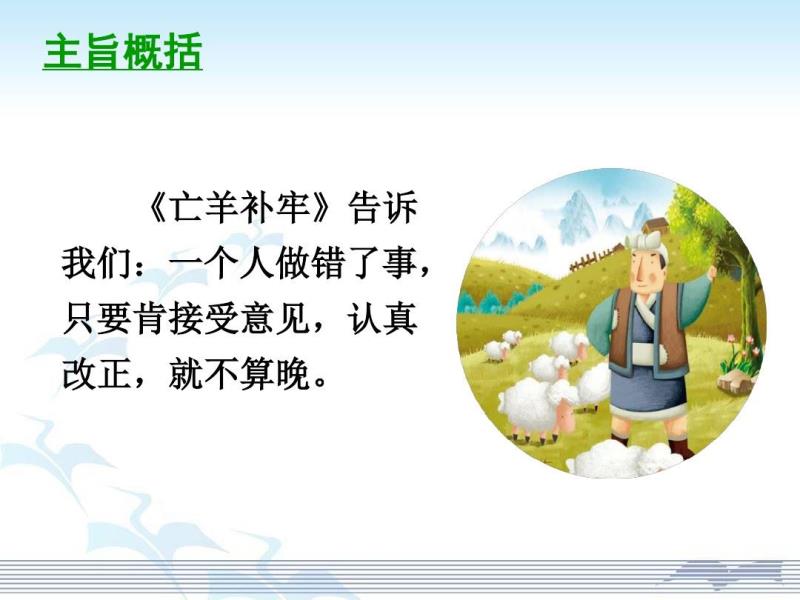 主旨概括

《亡羊补牢》告诉我们：一个人做错了事，只要肯接受意见，认真改正，就不算晚。